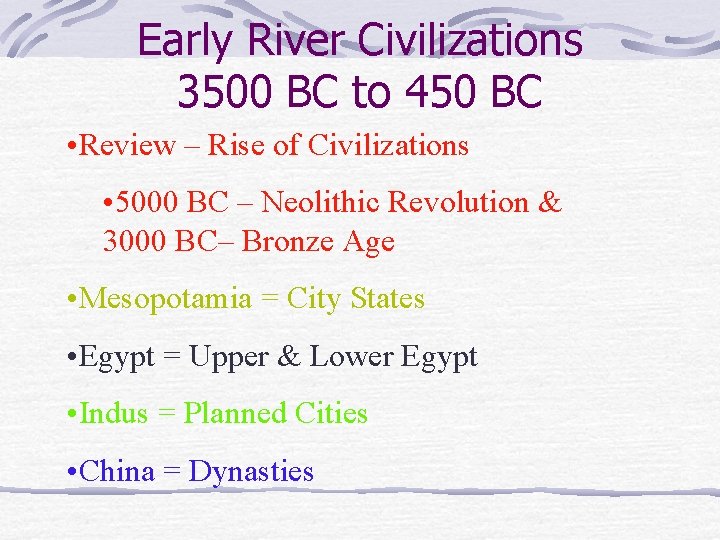 Early River Civilizations
3500 BC to 450 BC

•Review – Rise of Civilizations

•5000 BC – Neolithic Revolution & 3000 BC– Bronze Age

•Mesopotamia = City States

•Egypt = Upper & Lower Egypt

•Indus = Planned Cities

•China = Dynasties